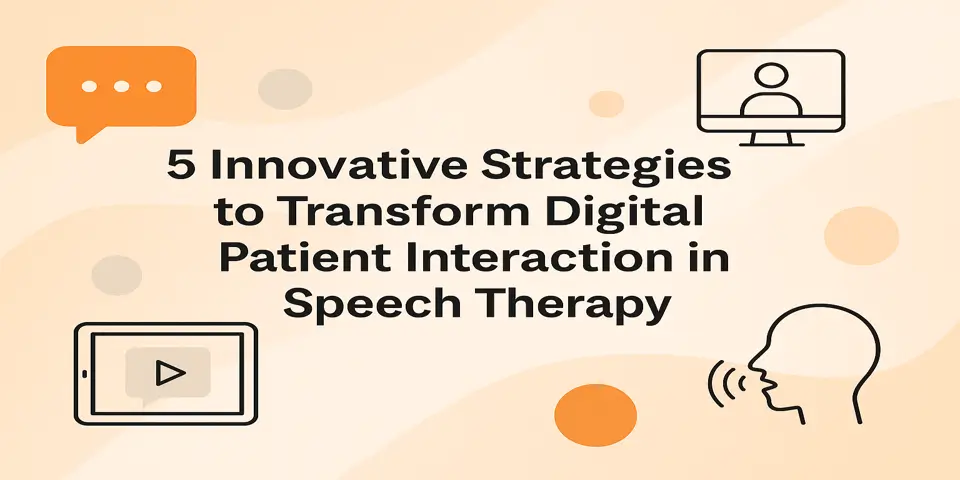 5 Innovative Strategies to Transform Digital Patient Interaction in Speech Therapy